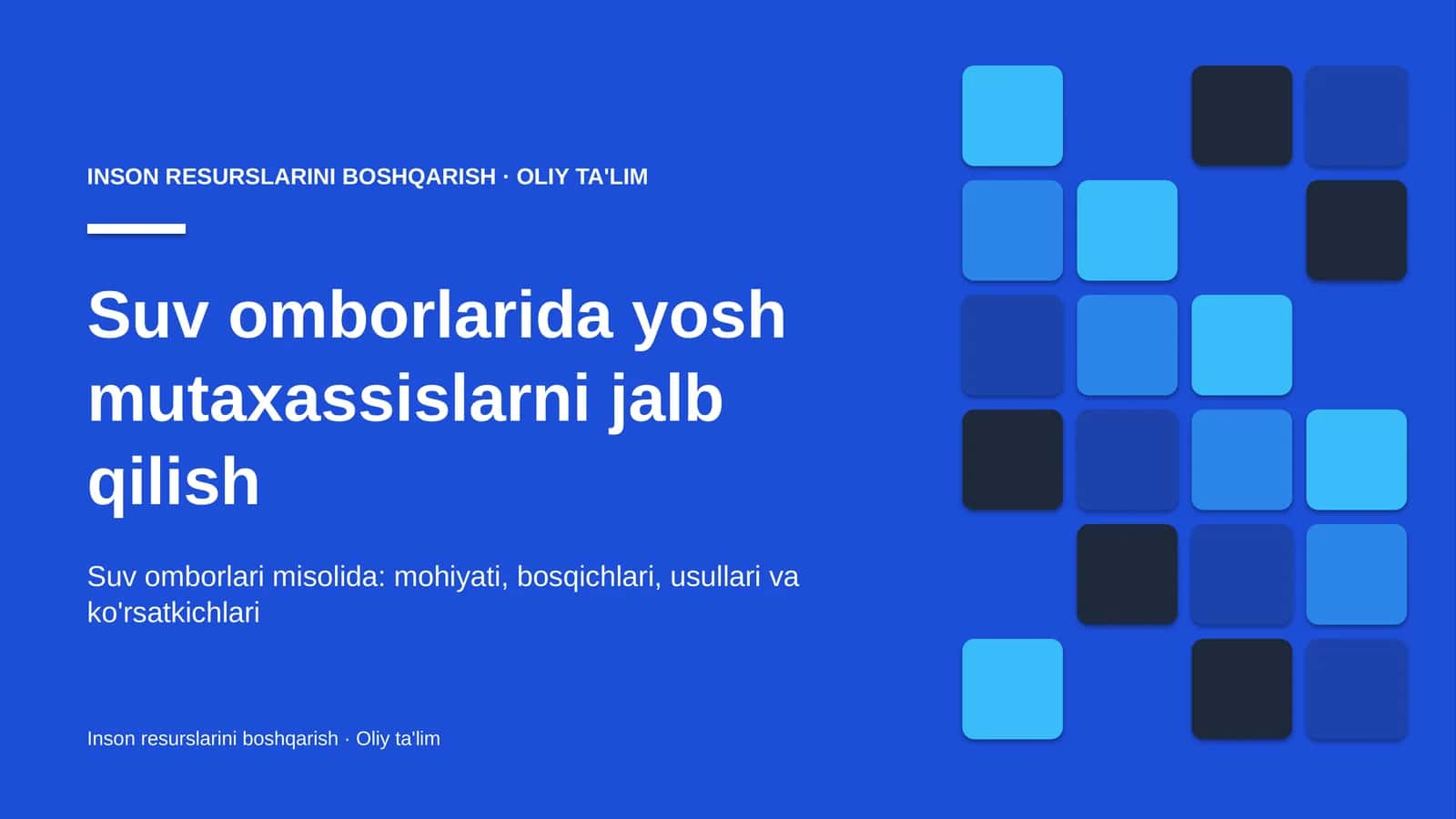 INSON RESURSLARINI BOSHQARISH · OLIY TA'LIM

Suv omborlarida yosh mutaxassislarni jalb qilish

Suv omborlari misolida: mohiyati, bosqichlari, usullari va ko'rsatkichlari

Inson resurslarini boshqarish · Oliy ta'lim